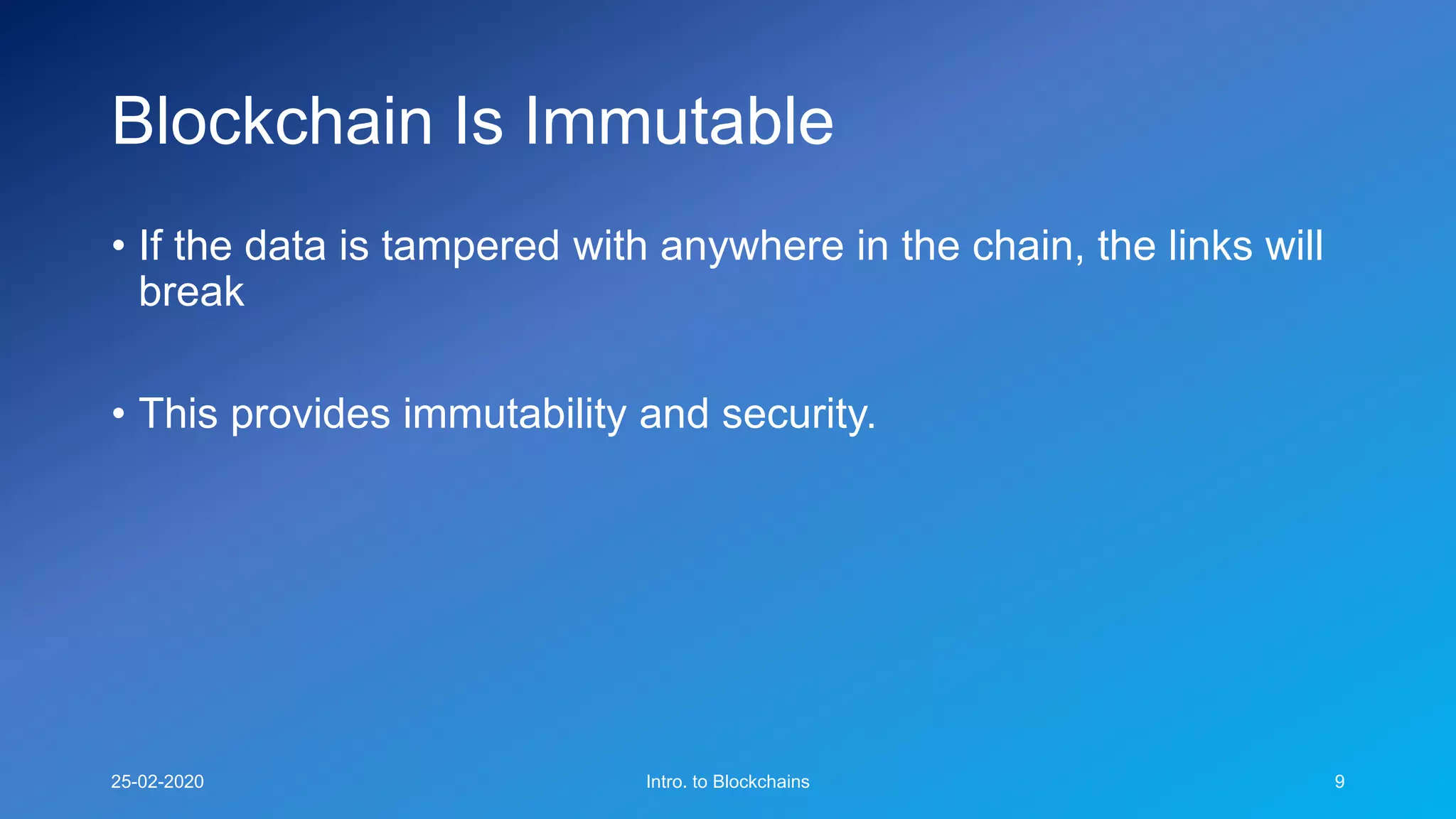 Blockchain Is Immutable

• If the data is tampered with anywhere in the chain, the links will break

• This provides immutability and security.

25-02-2020

Intro. to Blockchains

9